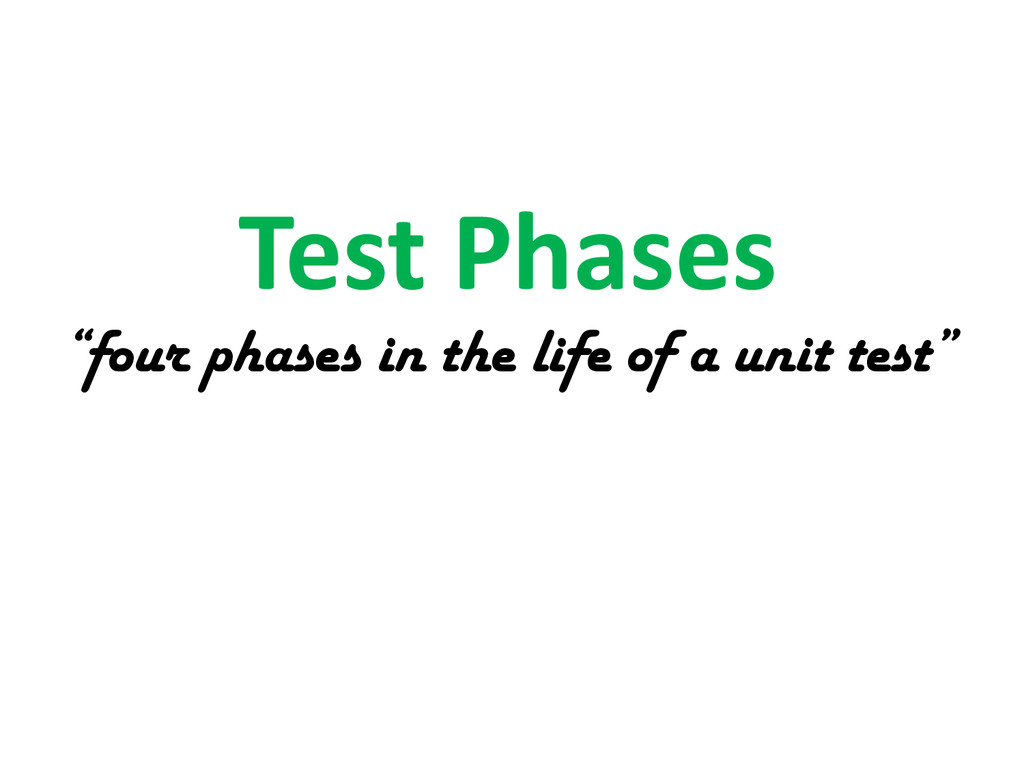 Test Phases

“four phases in the life of a unit test”